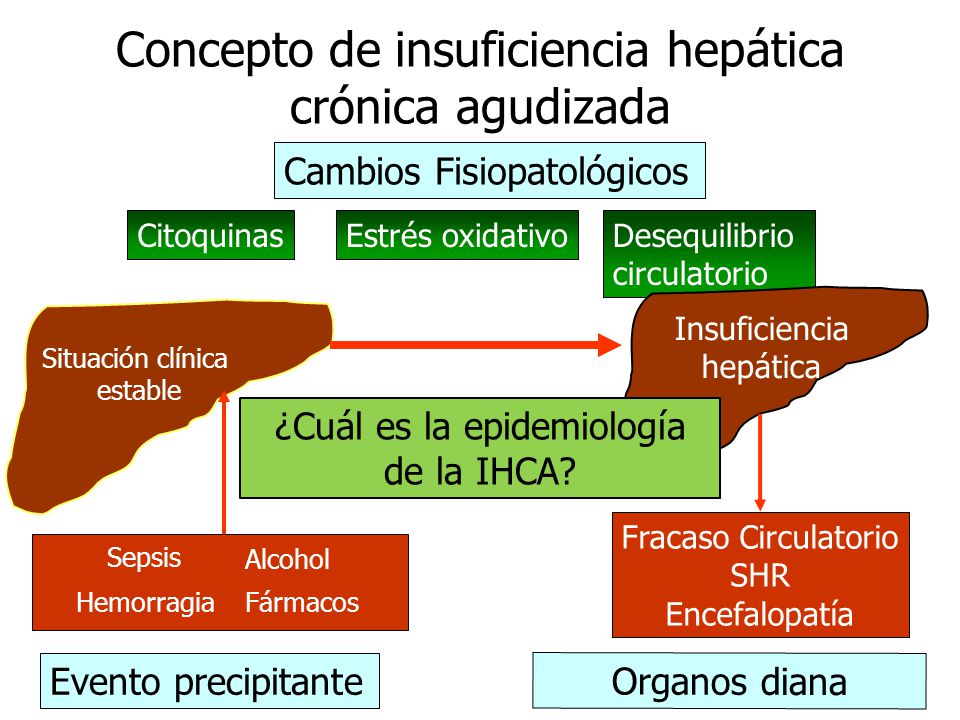 Concepto de insuficiencia hepática crónica agudizada

Cambios Fisiopatológicos

Citoquinas

Estrés oxidativo

Desequilibrio circulatorio

Situación clínica estable

Insuficiencia hepática

¿Cuál es la epidemiología de la IHCA?

Sepsis

Alcohol

Hemorragia

Fármacos

Fracaso Circulatorio
SHR
Encefalopatía

Evento precipitante

Organos diana